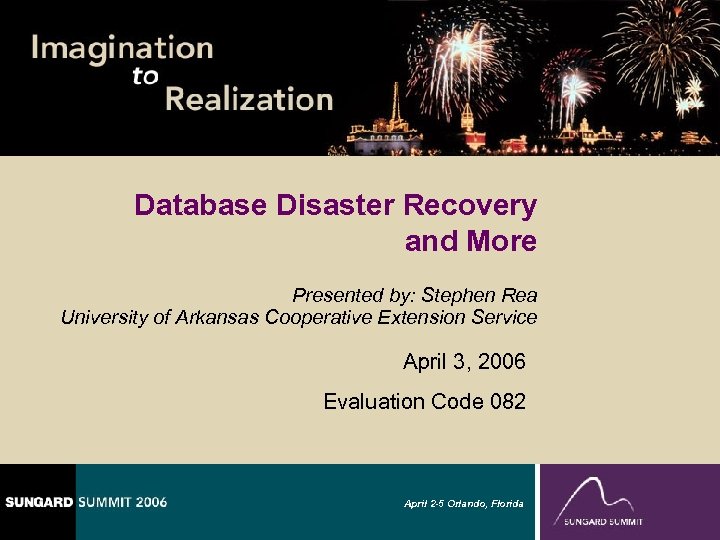 Imagination
to
Realization

Database Disaster Recovery and More

Presented by: Stephen Rea
University of Arkansas Cooperative Extension Service

April 3, 2006

Evaluation Code 082

SUNGARD SUMMIT 2006

April 2-5 Orlando, Florida

SUNGARD SUMMIT